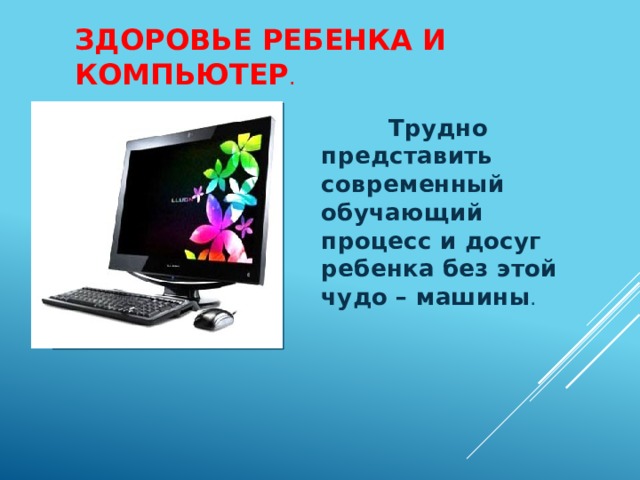 ЗДОРОВЬЕ РЕБЕНКА И КОМПЬЮТЕР.

Трудно представить современный обучающий процесс и досуг ребенка без этой чудо – машины.